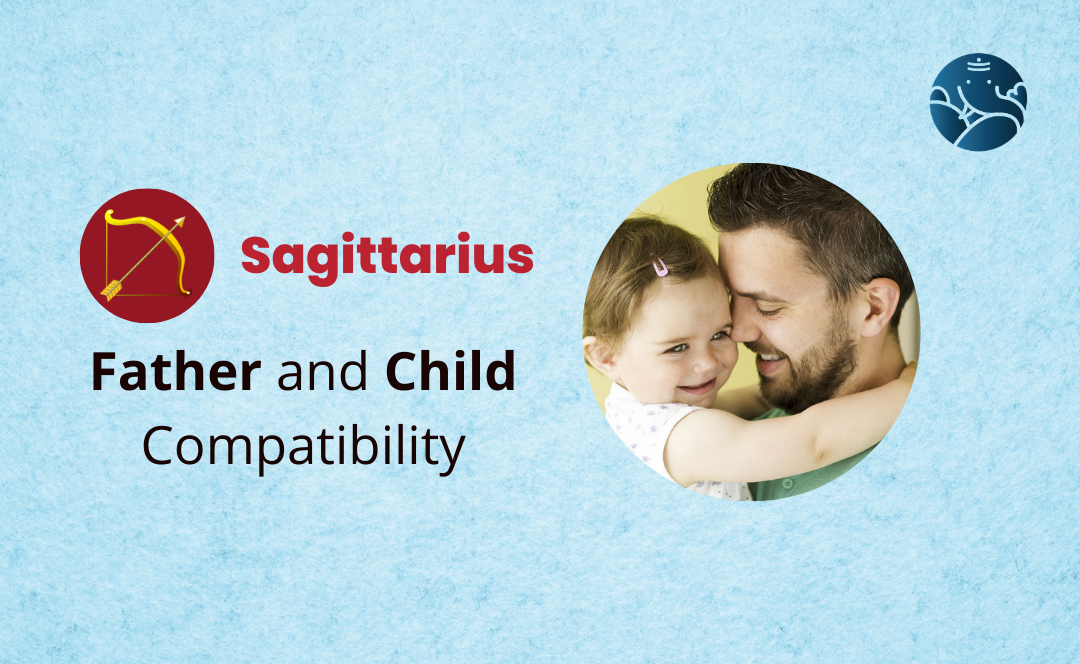 Sagittarius

Father and Child Compatibility